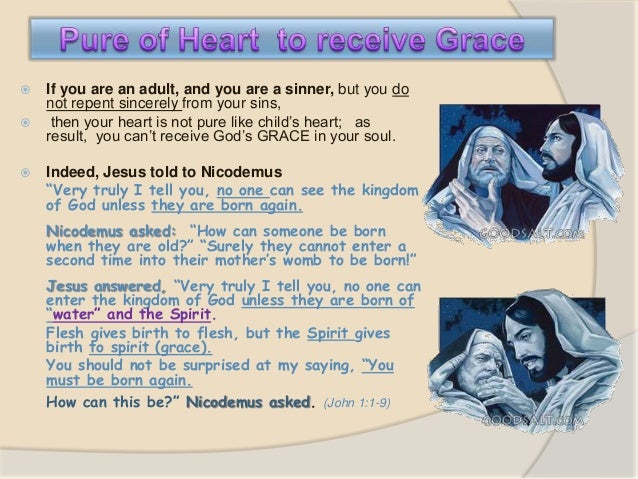 Pure of Heart to receive Grace

If you are an adult, and you are a sinner, but you do not repent sincerely from your sins,

then your heart is not pure like child's heart; as result, you can't receive God's GRACE in your soul.

Indeed, Jesus told to Nicodemus

"Very truly I tell you, no one can see the kingdom of God unless they are born again.

Nicodemus asked: "How can someone be born when they are old?" "Surely they cannot enter a second time into their mother's womb to be born!"

Jesus answered, "Very truly I tell you, no one can enter the kingdom of God unless they are born of "water" and the Spirit.

Flesh gives birth to flesh, but the Spirit gives birth to spirit (grace).

You should not be surprised at my saying, "You must be born again.

How can this be?" Nicodemus asked. (John 1:1-9)

GOODSALT.COM

GOODSALT.COM